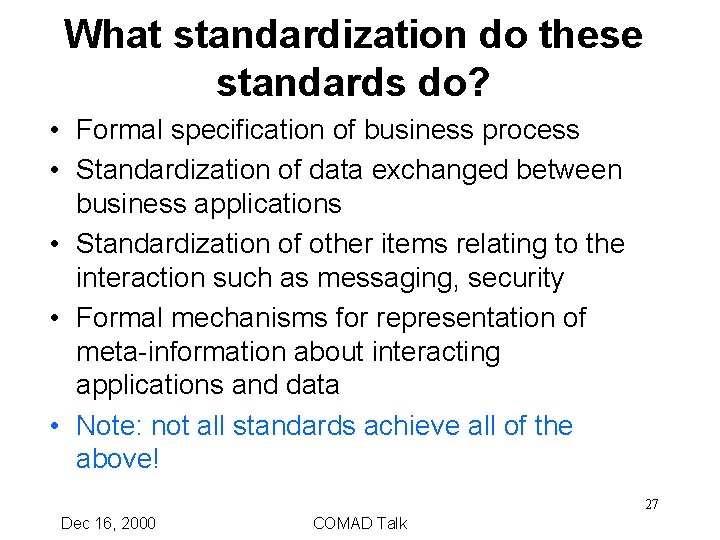 What standardization do these standards do?

• Formal specification of business process
• Standardization of data exchanged between business applications
• Standardization of other items relating to the interaction such as messaging, security
• Formal mechanisms for representation of meta-information about interacting applications and data
• Note: not all standards achieve all of the above!

27

Dec 16, 2000

COMAD Talk